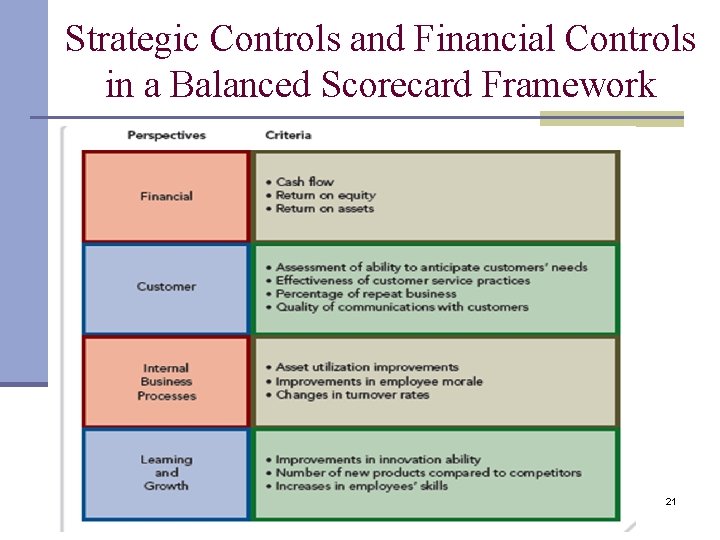 Strategic Controls and Financial Controls in a Balanced Scorecard Framework

| Perspectives | Criteria |
|---|---|
| Financial | • Cash flow • Return on equity • Return on assets |
| Customer | • Assessment of ability to anticipate customers' needs • Effectiveness of customer service practices • Percentage of repeat business • Quality of communications with customers |
| Internal Business Processes | • Asset utilization improvements • Improvements in employee morale • Changes in turnover rates |
| Learning and Growth | • Improvements in innovation ability • Number of new products compared to competitors • Increases in employees' skills |

21